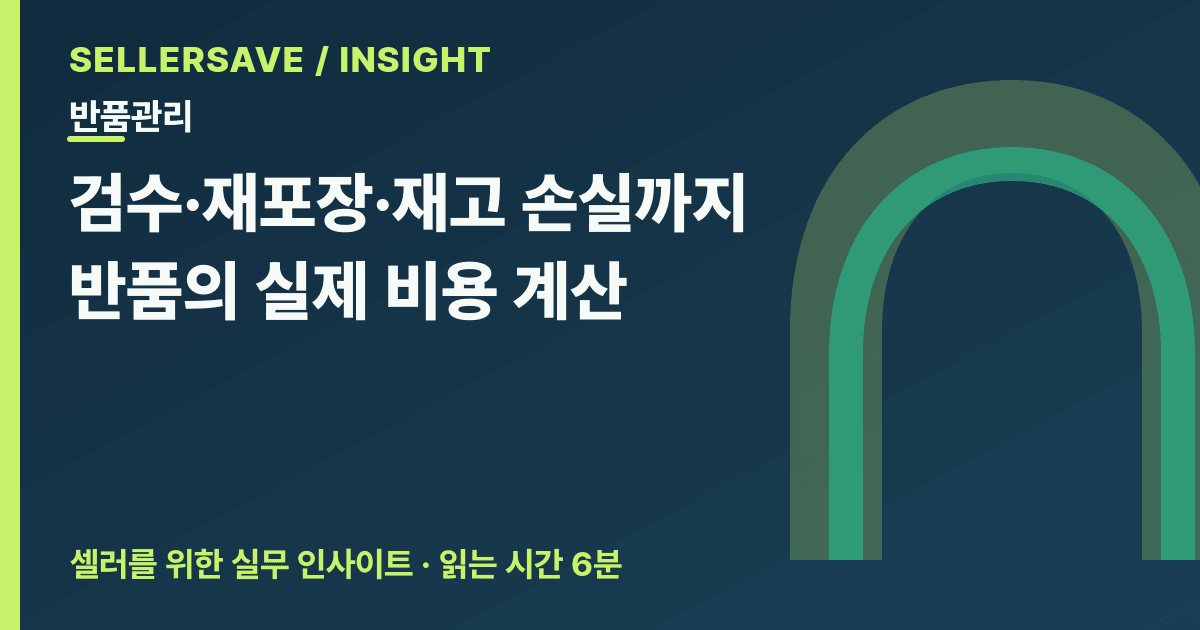 SELLERSAVE / INSIGHT

반품관리

검수·재포장·재고 손실까지
반품의 실제 비용 계산

셀러를 위한 실무 인사이트 · 읽는 시간 6분